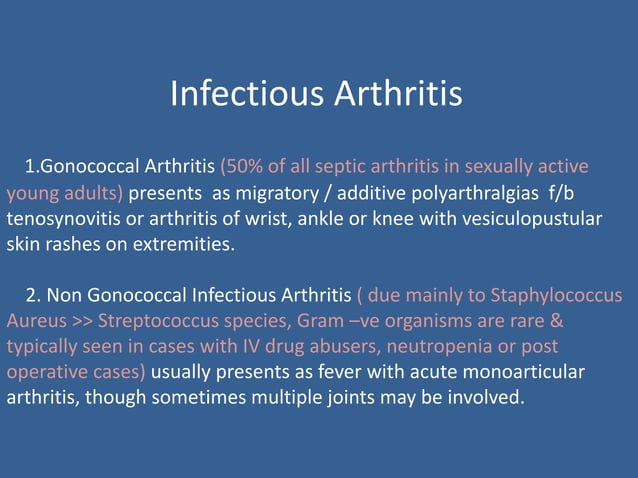 Infectious Arthritis

1.Gonococcal Arthritis (50% of all septic arthritis in sexually active young adults) presents as migratory / additive polyarthralgias f/b tenosynovitis or arthritis of wrist, ankle or knee with vesiculopustular skin rashes on extremities.

2. Non Gonococcal Infectious Arthritis ( due mainly to Staphylococcus Aureus >> Streptococcus species, Gram –ve organisms are rare & typically seen in cases with IV drug abusers, neutropenia or post operative cases) usually presents as fever with acute monoarticular arthritis, though sometimes multiple joints may be involved.